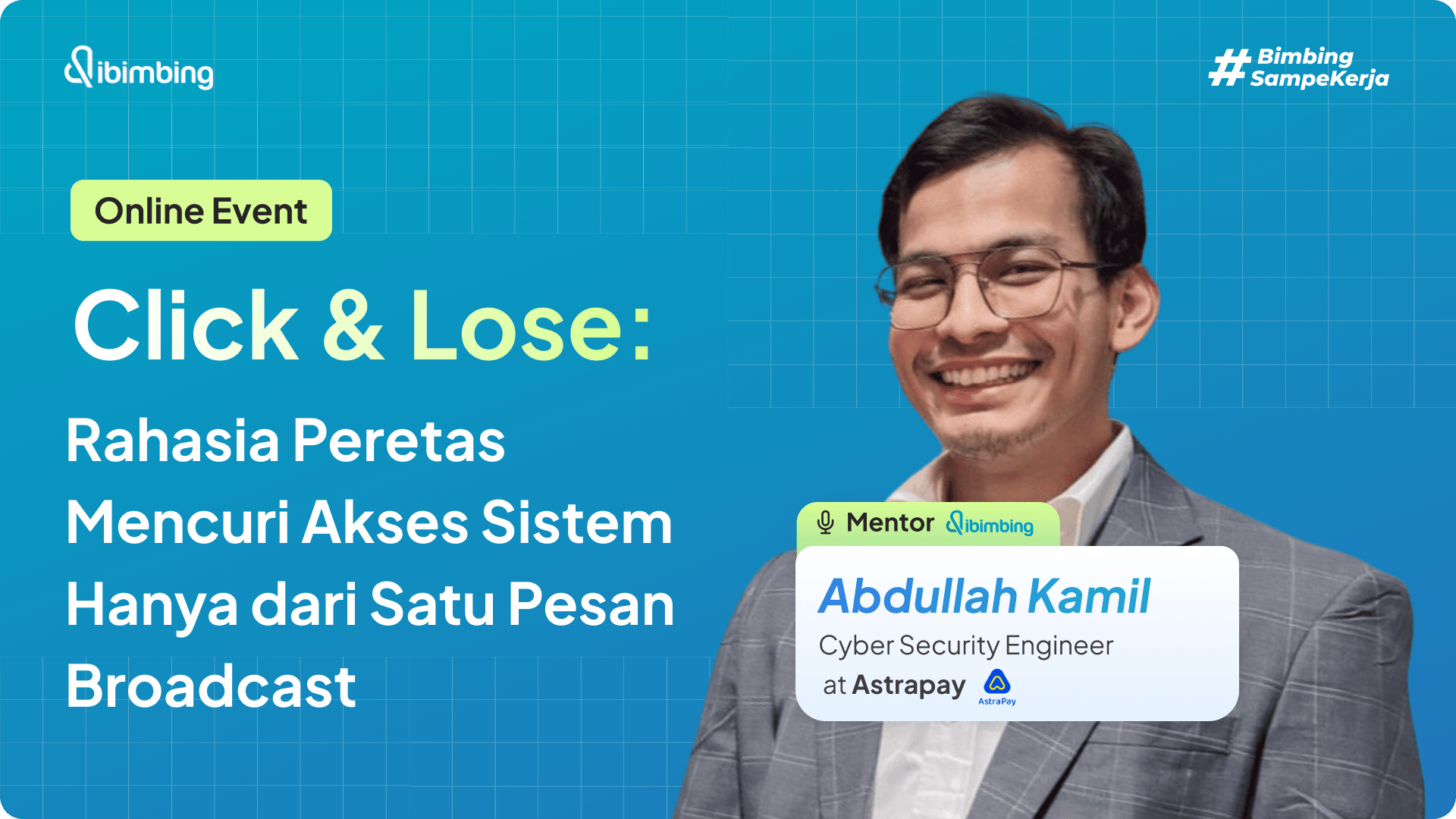 ibimbing

#Bimbing SampeKerja

Online Event

Click & Lose:

Rahasia Peretas Mencuri Akses Sistem Hanya dari Satu Pesan Broadcast

Mentor ibimbing

Abdullah Kamil

Cyber Security Engineer at Astrapay

AstraPay